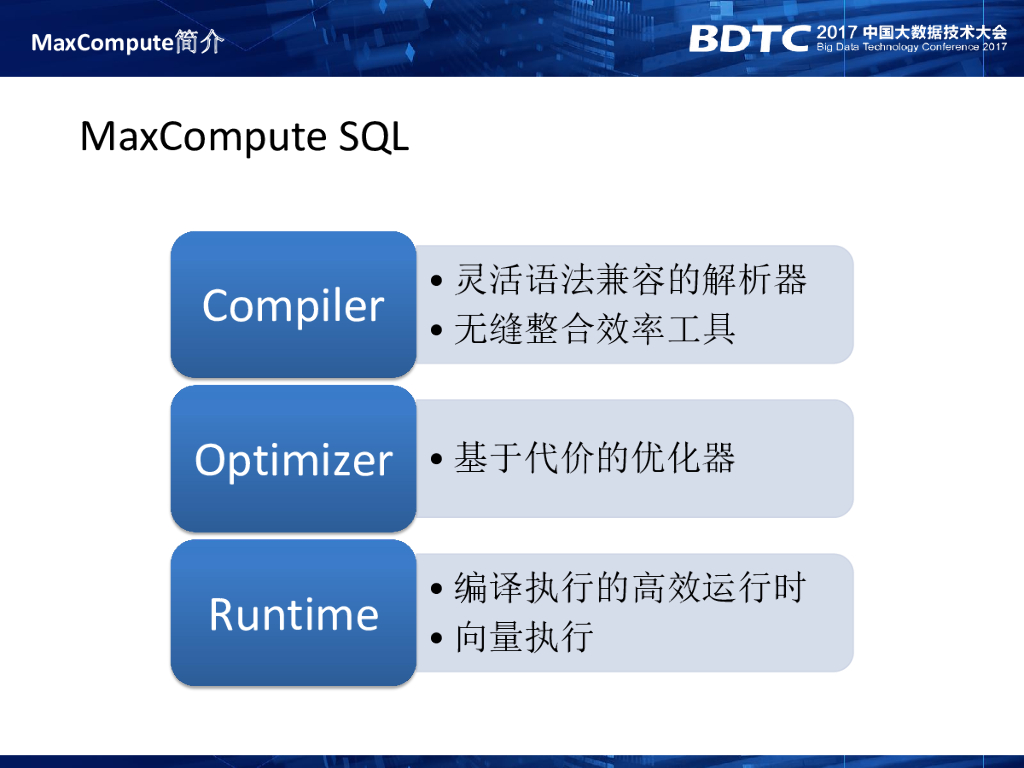 MaxCompute简介

BDTC 2017 中国大数据技术大会
Big Data Technology Conference 2017

MaxCompute SQL

Compiler
• 灵活语法兼容的解析器
• 无缝整合效率工具

Optimizer
• 基于代价的优化器

Runtime
• 编译执行的高效运行时
• 向量执行